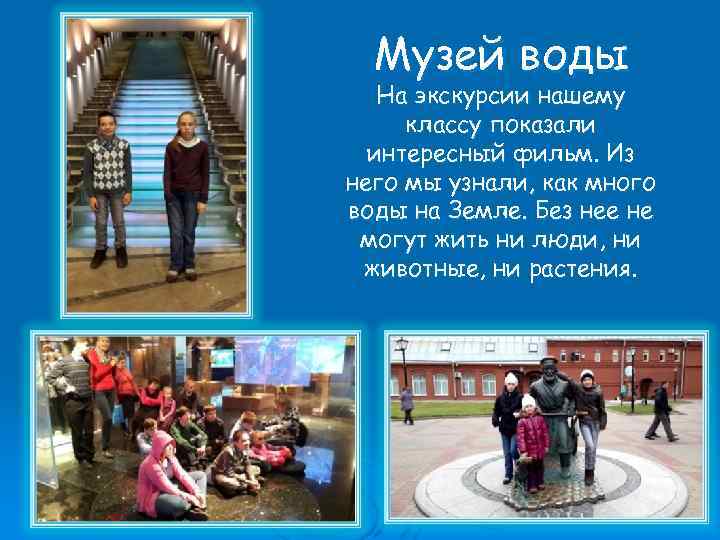 Музей воды

На экскурсии нашему классу показали интересный фильм. Из него мы узнали, как много воды на Земле. Без нее не могут жить ни люди, ни животные, ни растения.